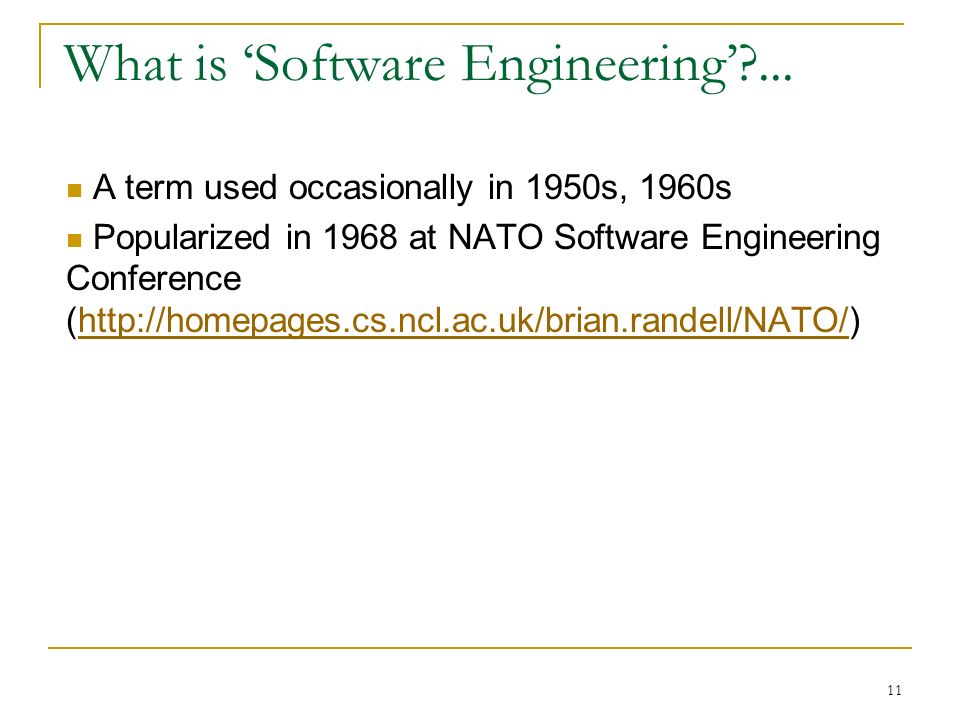 What is ‘Software Engineering’?...

A term used occasionally in 1950s, 1960s

Popularized in 1968 at NATO Software Engineering Conference (http://homepages.cs.ncl.ac.uk/brian.randell/NATO/)

11